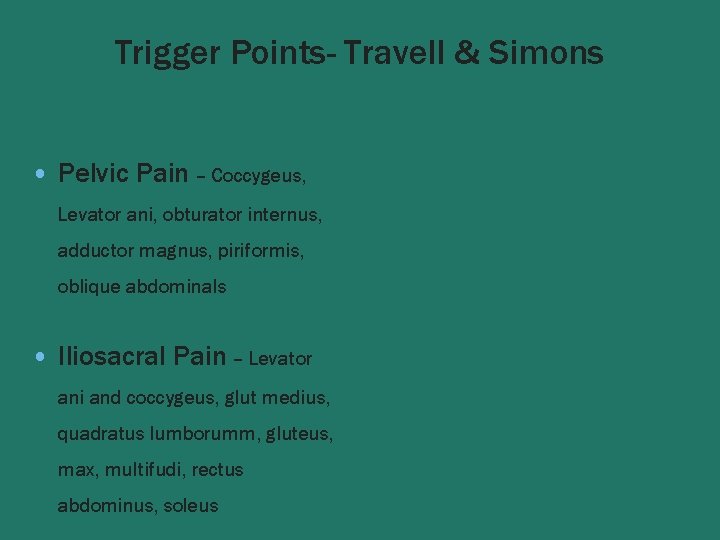 Trigger Points- Travell & Simons

• Pelvic Pain – Coccygeus, Levator ani, obturator internus, adductor magnus, piriformis, oblique abdominals

• Iliosacral Pain – Levator ani and coccygeus, glut medius, quadratus lumborumm, gluteus, max, multifudi, rectus abdominus, soleus